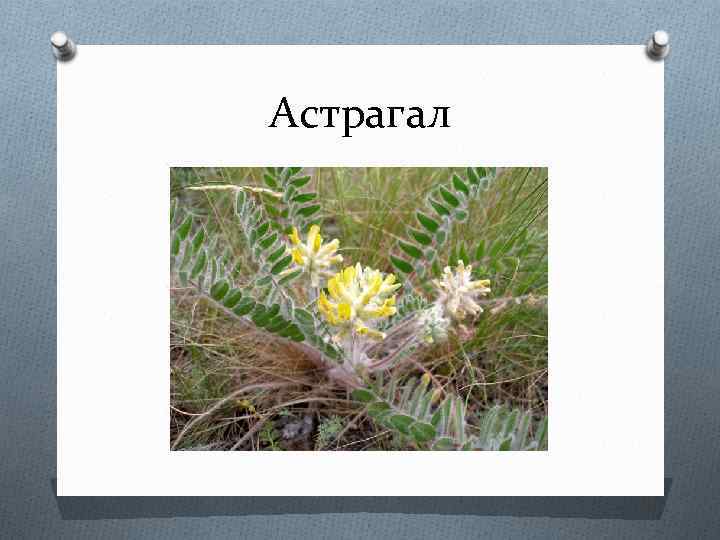 Астрагал